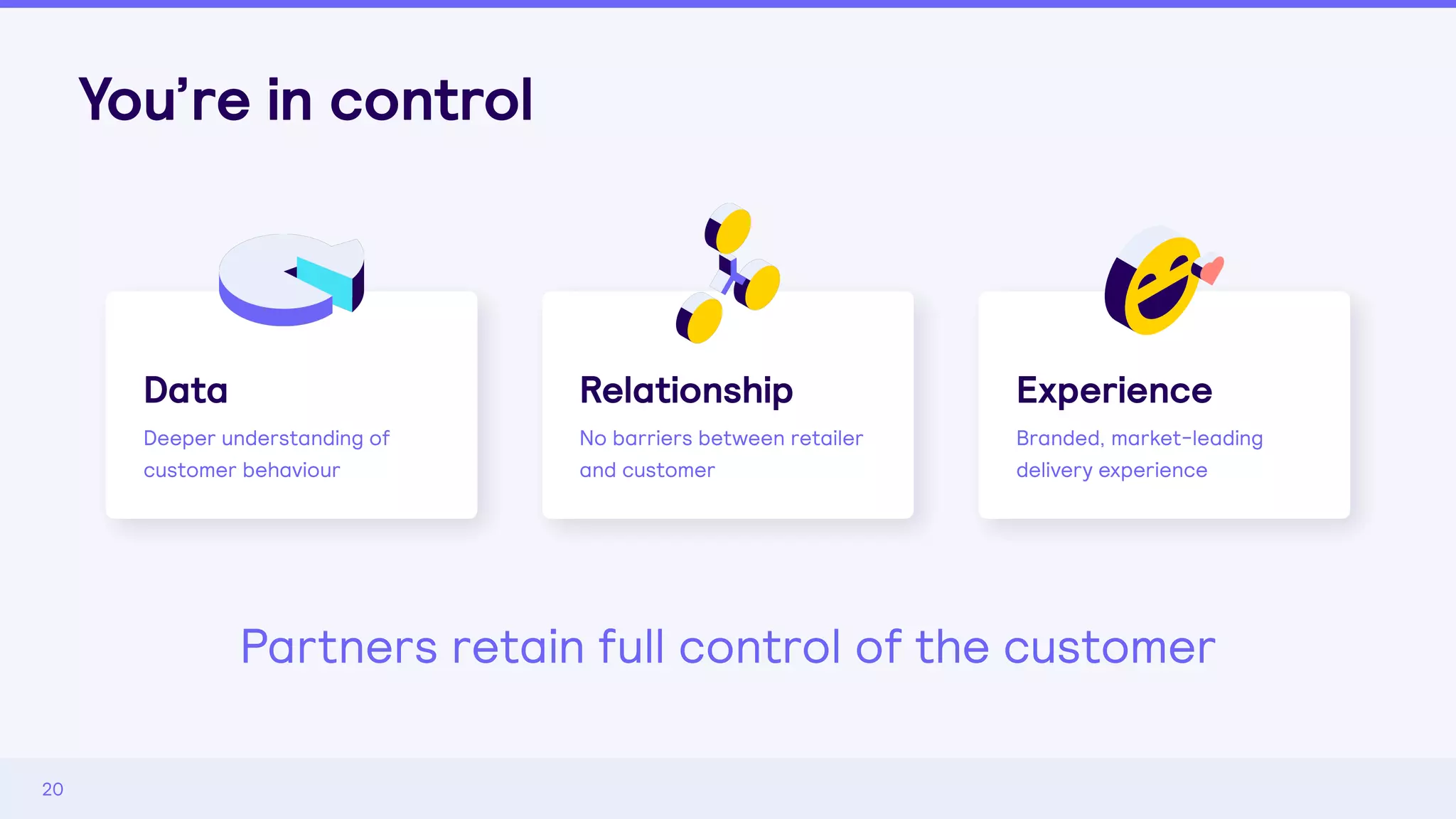 You’re in control

Data
Deeper understanding of customer behaviour

Relationship
No barriers between retailer and customer

Experience
Branded, market-leading delivery experience

Partners retain full control of the customer

20